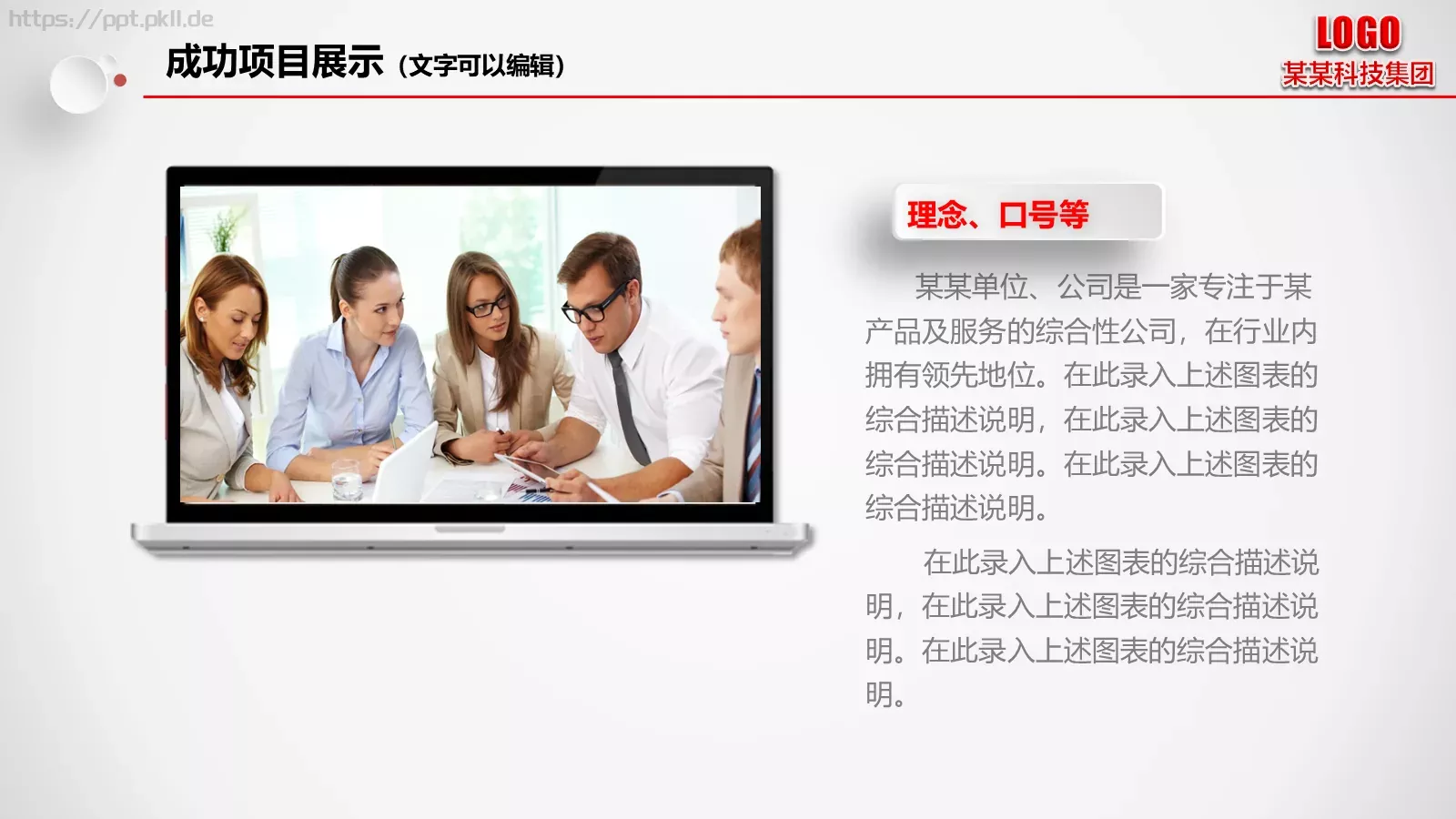 https://ppt.pkll.de

成功项目展示（文字可以编辑）

LOGO
某某科技集团

理念、口号等

某某单位、公司是一家专注于某产品及服务的综合性公司，在行业内拥有领先地位。在此录入上述图表的综合描述说明，在此录入上述图表的综合描述说明。在此录入上述图表的综合描述说明。

在此录入上述图表的综合描述说明，在此录入上述图表的综合描述说明。在此录入上述图表的综合描述说明。